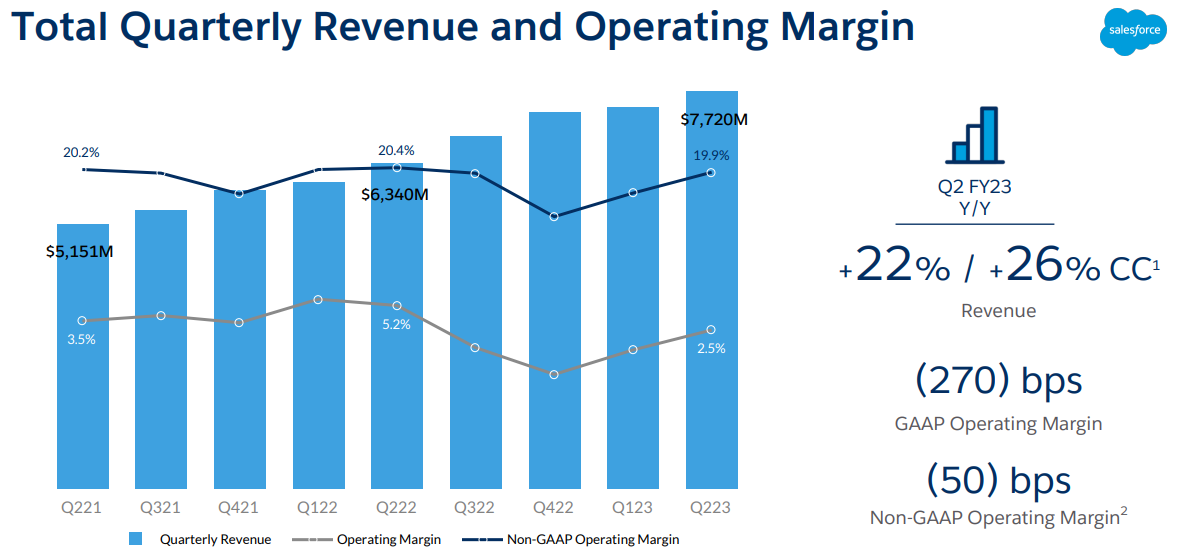 Total Quarterly Revenue and Operating Margin

salesforce

20.2%
20.4%
$7,720M
19.9%
$6,340M
$5,151M
3.5%
5.2%
2.5%

Q221 Q321 Q421 Q122 Q222 Q322 Q422 Q123 Q223

Quarterly Revenue
Operating Margin
Non-GAAP Operating Margin

Q2 FY23
Y/Y

+22% / +26% CC$^1$

Revenue

(270) bps

GAAP Operating Margin

(50) bps

Non-GAAP Operating Margin$^2$